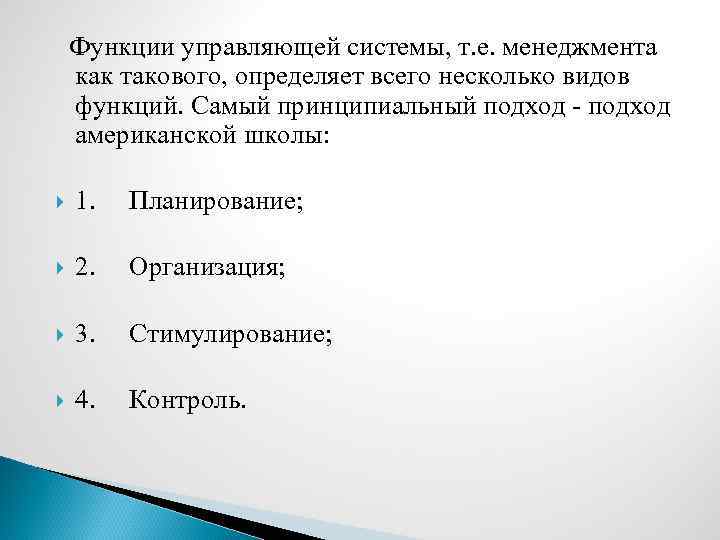 Функции управляющей системы, т.е. менеджмента как такового, определяет всего несколько видов функций. Самый принципиальный подход - подход американской школы:

1. Планирование;

2. Организация;

3. Стимулирование;

4. Контроль.